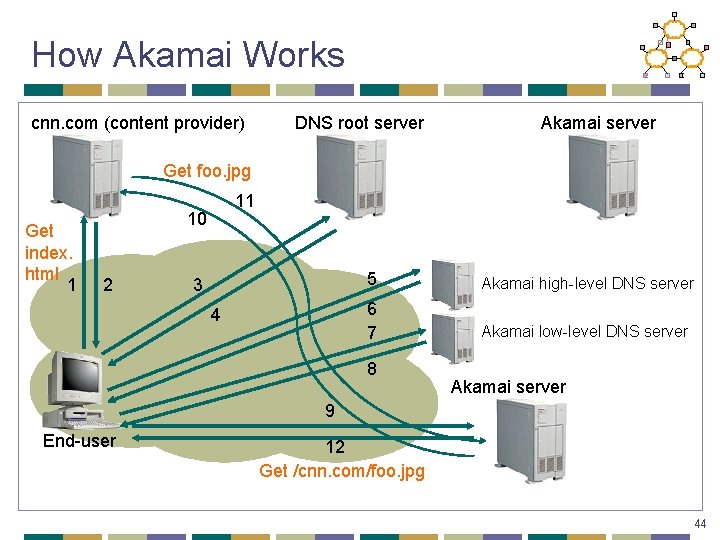 How Akamai Works

cnn.com (content provider)

DNS root server

Akamai server

Get foo.jpg

11

10

Get index. html

1

2

3

4

5

6

7

8

Akamai high-level DNS server

Akamai low-level DNS server

Akamai server

9

End-user

12

Get /cnn.com/foo.jpg

44